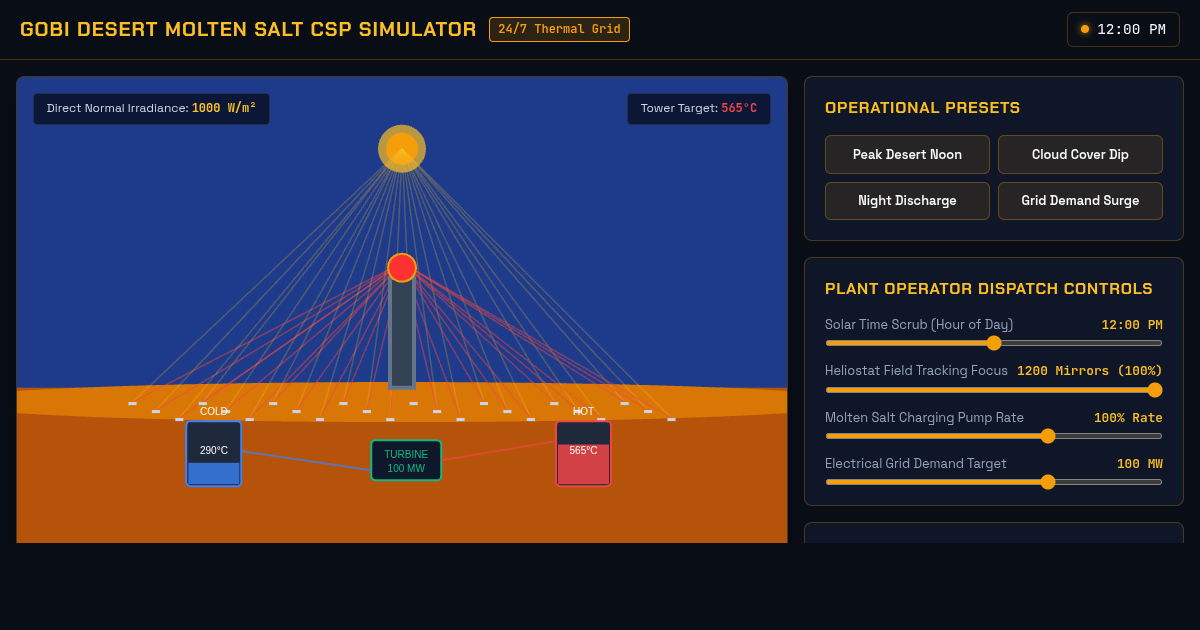 GOBI DESERT MOLTEN SALT CSP SIMULATOR
24/7 Thermal Grid
12:00 PM

Direct Normal Irradiance: 1000 W/m²
Tower Target: 565°C

COLD
290°C
TURBINE
100 MW
HOT
565°C

OPERATIONAL PRESETS
Peak Desert Noon
Cloud Cover Dip
Night Discharge
Grid Demand Surge

PLANT OPERATOR DISPATCH CONTROLS
Solar Time Scrub (Hour of Day) 12:00 PM
Heliostat Field Tracking Focus 1200 Mirrors (100%)
Molten Salt Charging Pump Rate 100% Rate
Electrical Grid Demand Target 100 MW